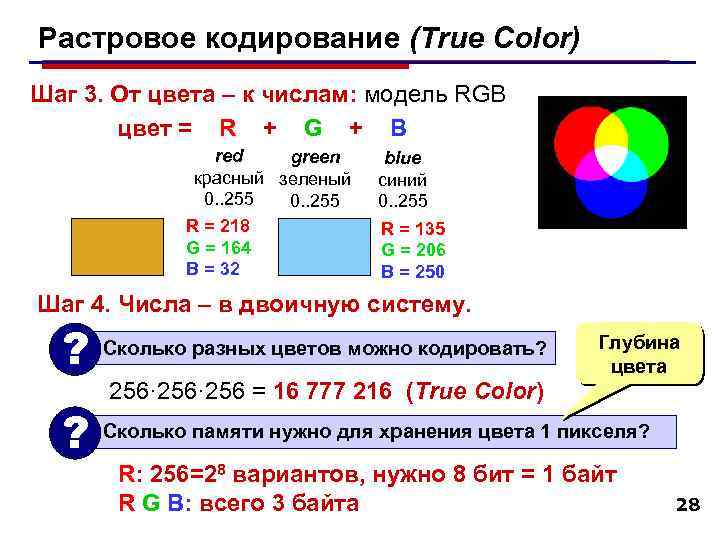 Растровое кодирование (True Color)

Шаг 3. От цвета – к числам: модель RGB

цвет = R + G + B

red
красный
0..255

green
зеленый
0..255

blue
синий
0..255

R = 218
G = 164
B = 32

R = 135
G = 206
B = 250

Шаг 4. Числа – в двоичную систему.

?
Сколько разных цветов можно кодировать?

Глубина цвета

$256 \cdot 256 \cdot 256$ = 16 777 216 (True Color)

?
Сколько памяти нужно для хранения цвета 1 пикселя?

R: $256=2^8$ вариантов, нужно 8 бит = 1 байт
R G B: всего 3 байта

28